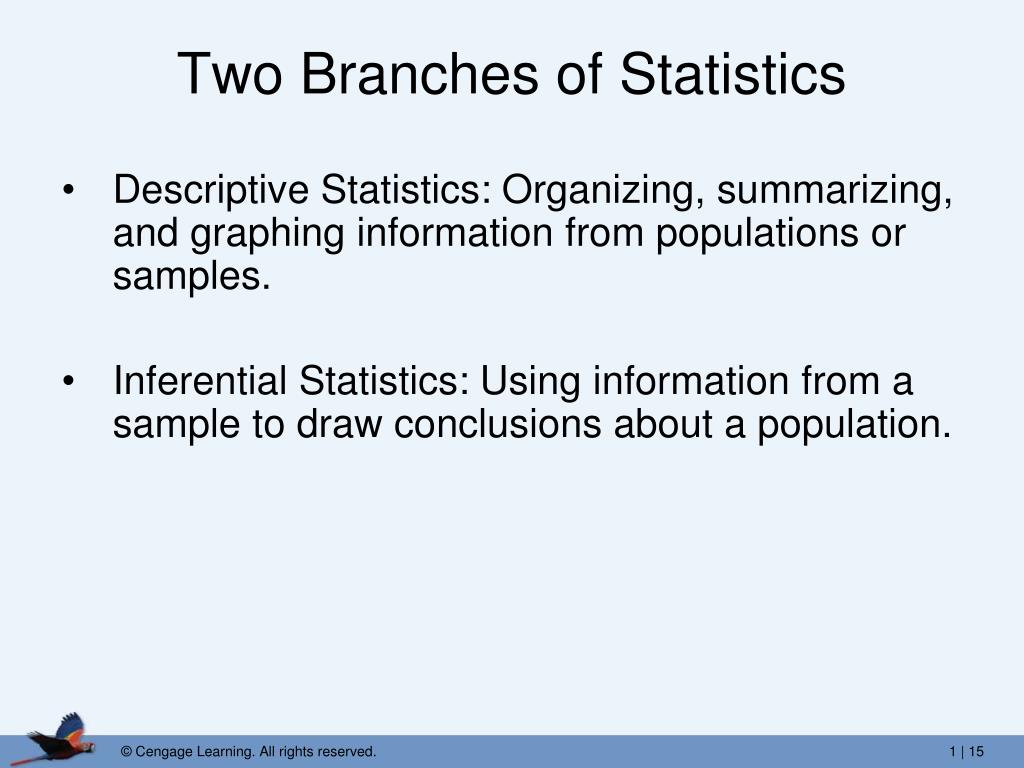 Two Branches of Statistics

• Descriptive Statistics: Organizing, summarizing, and graphing information from populations or samples.

• Inferential Statistics: Using information from a sample to draw conclusions about a population.

© Cengage Learning. All rights reserved.

1 | 15